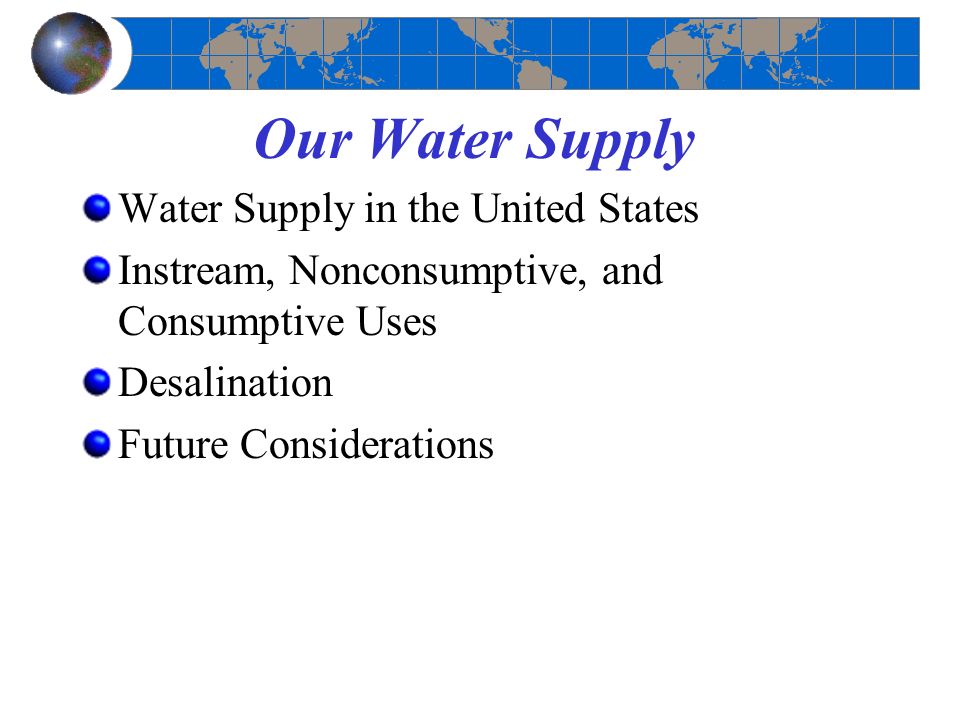 Our Water Supply

Water Supply in the United States

Instream, Nonconsumptive, and Consumptive Uses

Desalination

Future Considerations